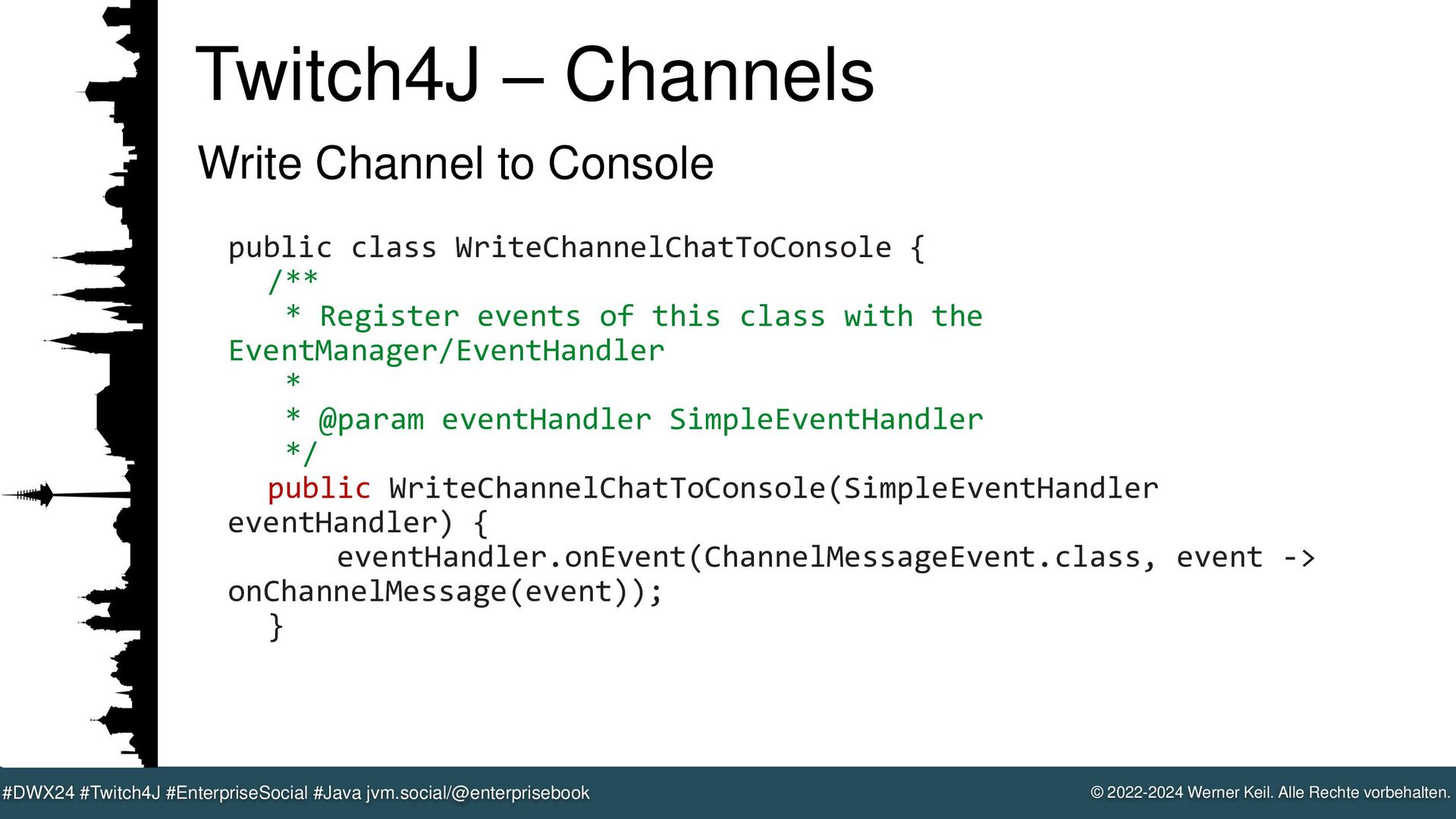 Twitch4J – Channels

Write Channel to Console

public class WriteChannelChatToConsole {
  /**
   * Register events of this class with the EventManager/EventHandler
   *
   * @param eventHandler SimpleEventHandler
   */
  public WriteChannelChatToConsole(SimpleEventHandler eventHandler) {
      eventHandler.onEvent(ChannelMessageEvent.class, event -> onChannelMessage(event));
  }

#DWX24 #Twitch4J #EnterpriseSocial #Java jvm.social/@enterprisebook

© 2022-2024 Werner Keil. Alle Rechte vorbehalten.